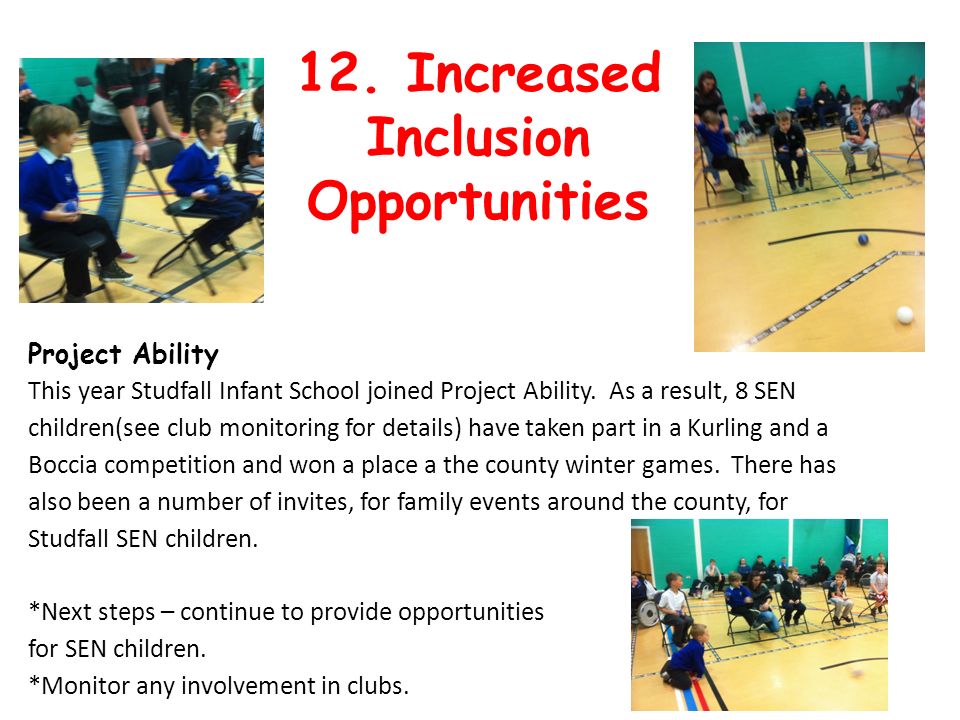 12. Increased Inclusion Opportunities

Project Ability
This year Studfall Infant School joined Project Ability. As a result, 8 SEN children(see club monitoring for details) have taken part in a Kurling and a Boccia competition and won a place a the county winter games. There has also been a number of invites, for family events around the county, for Studfall SEN children.

*Next steps – continue to provide opportunities for SEN children.
*Monitor any involvement in clubs.